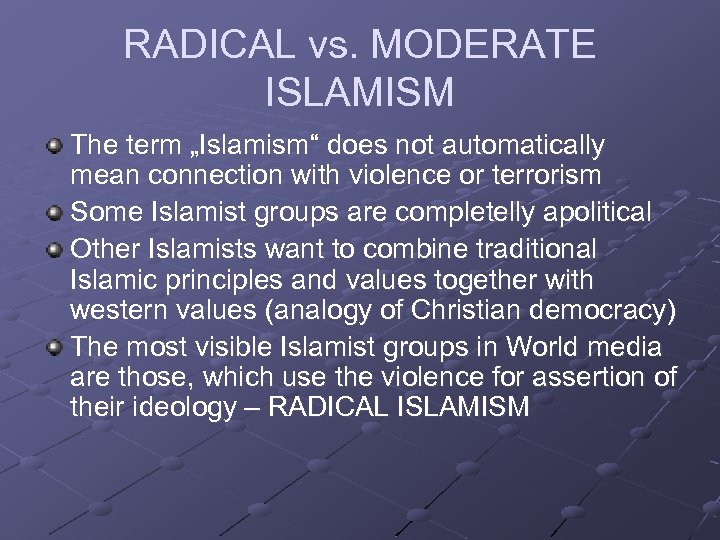 RADICAL vs. MODERATE ISLAMISM

The term „Islamism“ does not automatically mean connection with violence or terrorism

Some Islamist groups are completelly apolitical

Other Islamists want to combine traditional Islamic principles and values together with western values (analogy of Christian democracy)

The most visible Islamist groups in World media are those, which use the violence for assertion of their ideology – RADICAL ISLAMISM